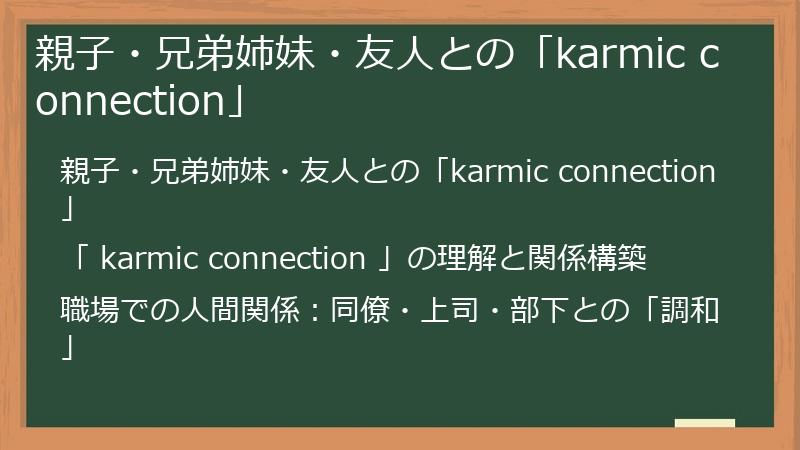 親子・兄弟姉妹・友人との「karmic connection」

親子・兄弟姉妹・友人との「karmic connection」

「 karmic connection 」の理解と関係構築

職場での人間関係：同僚・上司・部下との「調和」